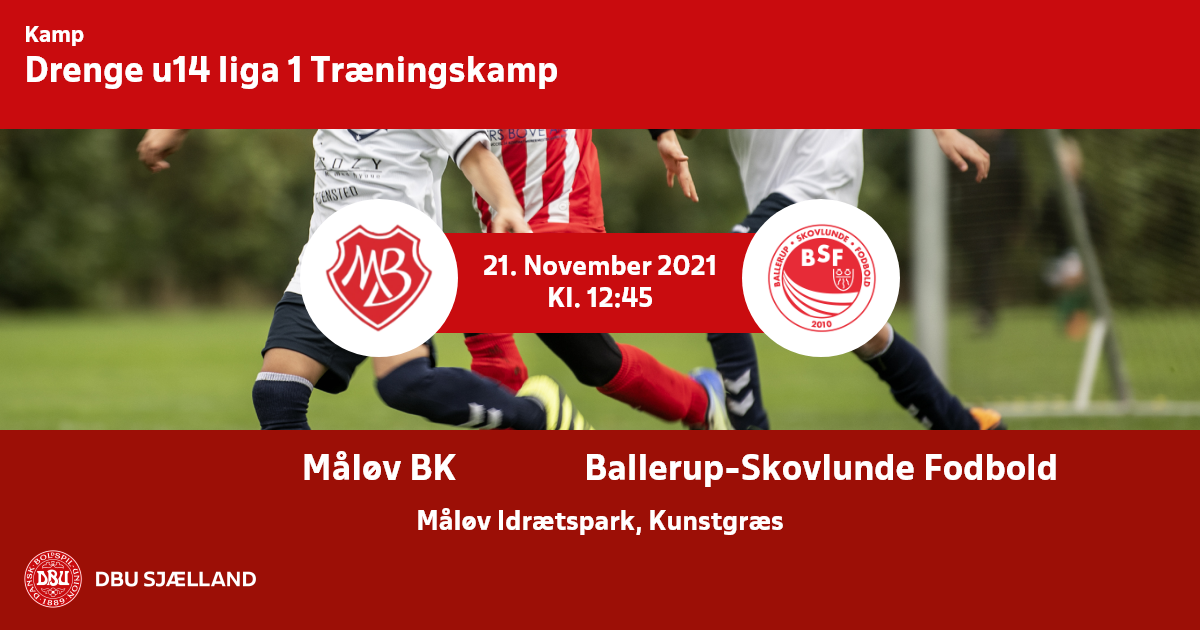 Kamp
Drenge u14 liga 1 Træningskamp

MB

21. November 2021
Kl. 12:45

BALLERUP · SKOVLUNDE · FODBOLD
BSF
2010

Måløv BK
Ballerup-Skovlunde Fodbold

Måløv Idrætspark, Kunstgræs

DANSK BOLDSPIL-UNION
DBU
1889
DBU SJÆLLAND